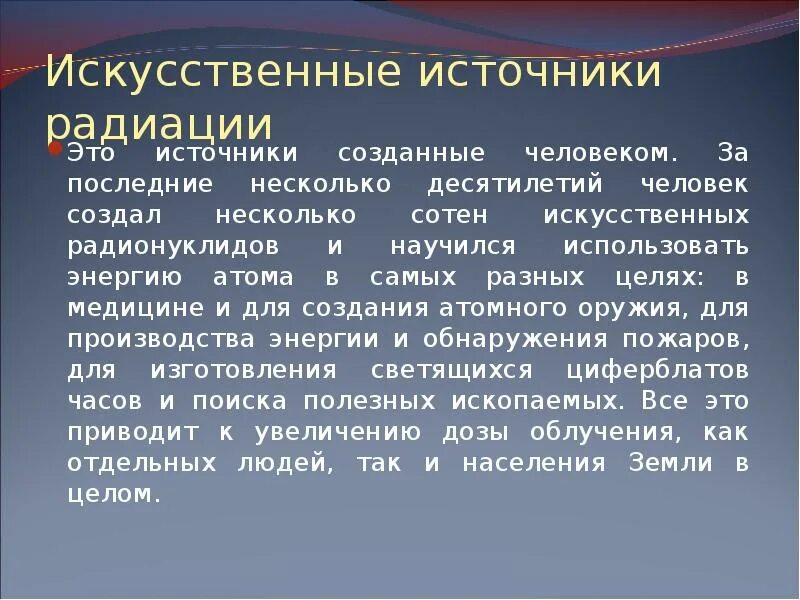 Искусственные источники радиации

Это источники созданные человеком. За последние несколько десятилетий человек создал несколько сотен искусственных радионуклидов и научился использовать энергию атома в самых разных целях: в медицине и для создания атомного оружия, для производства энергии и обнаружения пожаров, для изготовления светящихся циферблатов часов и поиска полезных ископаемых. Все это приводит к увеличению дозы облучения, как отдельных людей, так и населения Земли в целом.